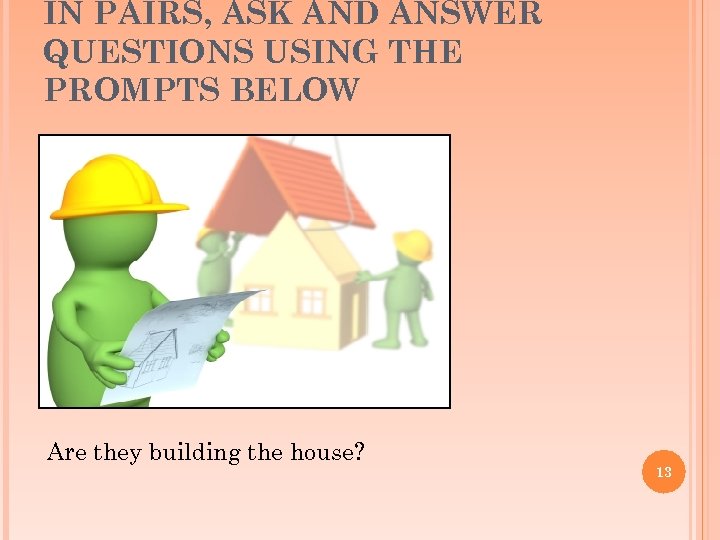 IN PAIRS, ASK AND ANSWER QUESTIONS USING THE PROMPTS BELOW

Are they building the house?

13